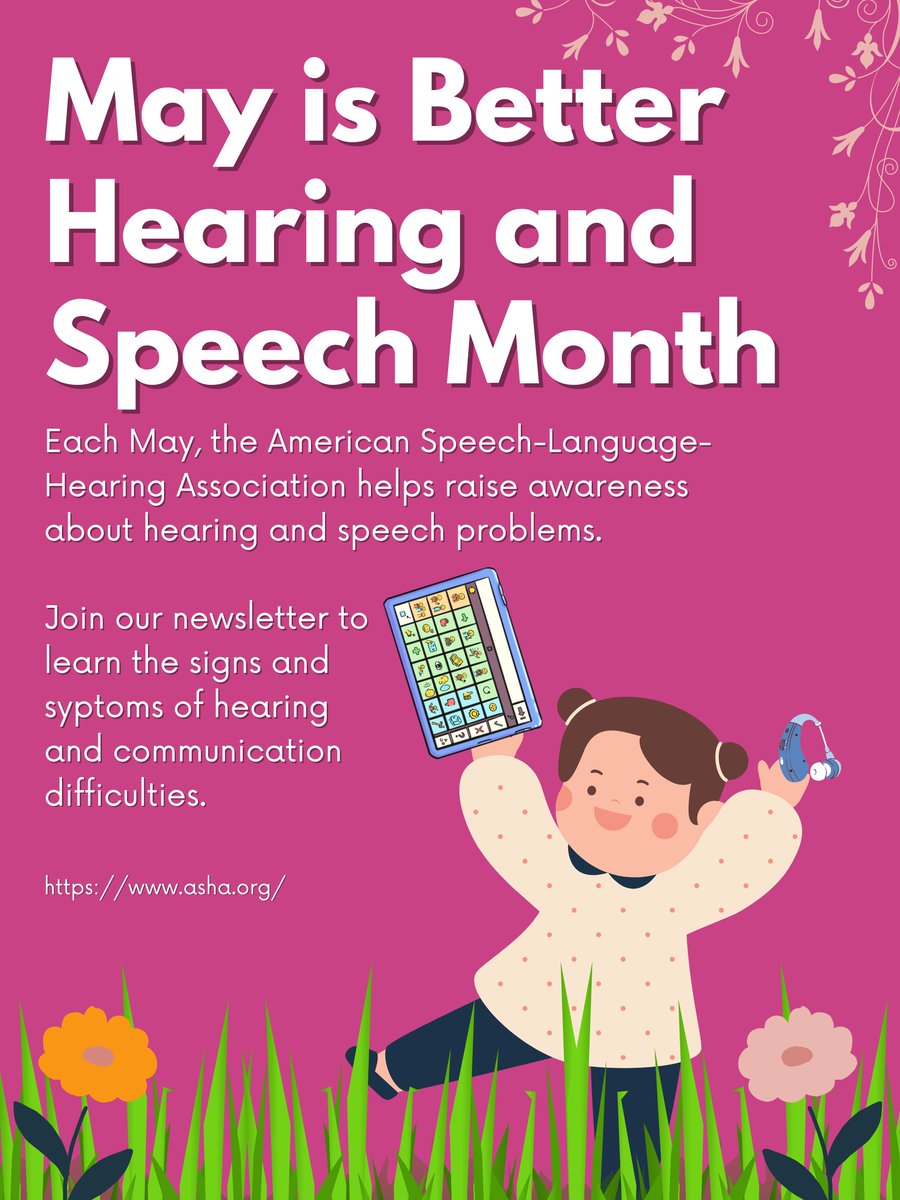 May is Better Hearing and Speech Month

Each May, the American Speech-Language-Hearing Association helps raise awareness about hearing and speech problems.

Join our newsletter to learn the signs and syptoms of hearing and communication difficulties.

https://www.asha.org/